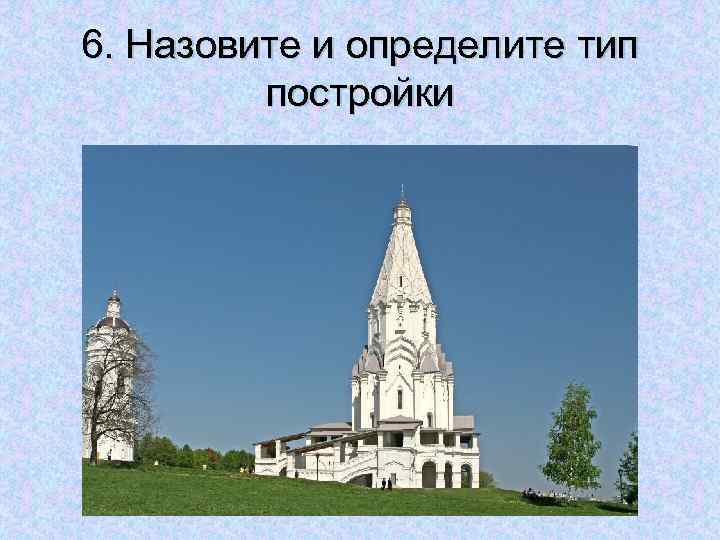 6. Назовите и определите тип постройки